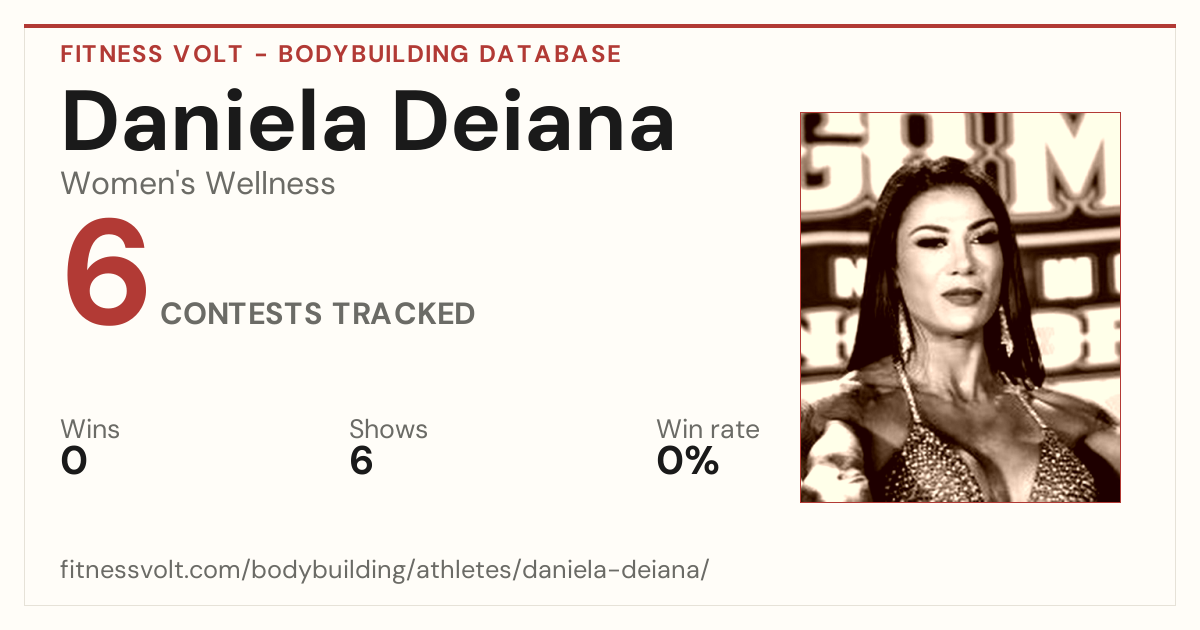 FITNESS VOLT - BODYBUILDING DATABASE

Daniela Deiana

Women's Wellness

6 CONTESTS TRACKED

Wins
0

Shows
6

Win rate
0%

fitnessvolt.com/bodybuilding/athletes/daniela-deiana/